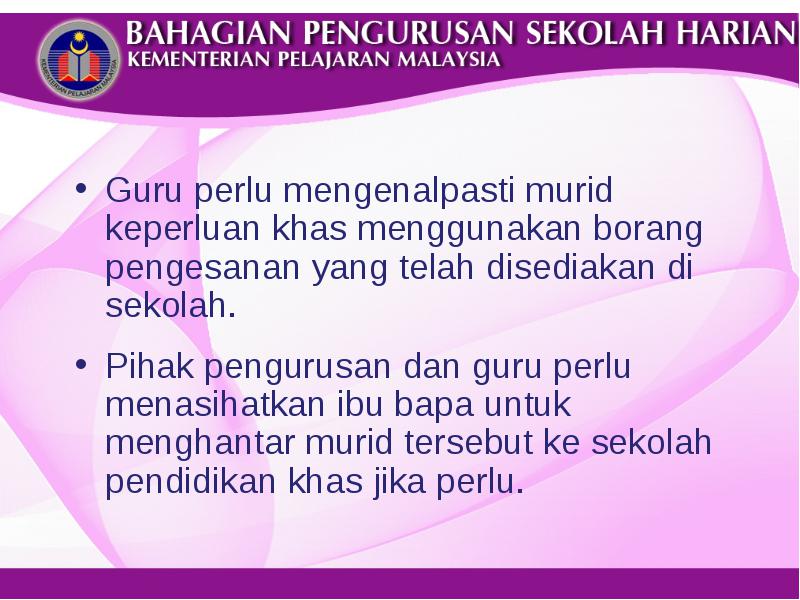 KEMENTERIAN PELAJARAN MALAYSIA

BAHAGIAN PENGURUSAN SEKOLAH HARIAN
KEMENTERIAN PELAJARAN MALAYSIA

• Guru perlu mengenalpasti murid keperluan khas menggunakan borang pengesanan yang telah disediakan di sekolah.

• Pihak pengurusan dan guru perlu menasihatkan ibu bapa untuk menghantar murid tersebut ke sekolah pendidikan khas jika perlu.